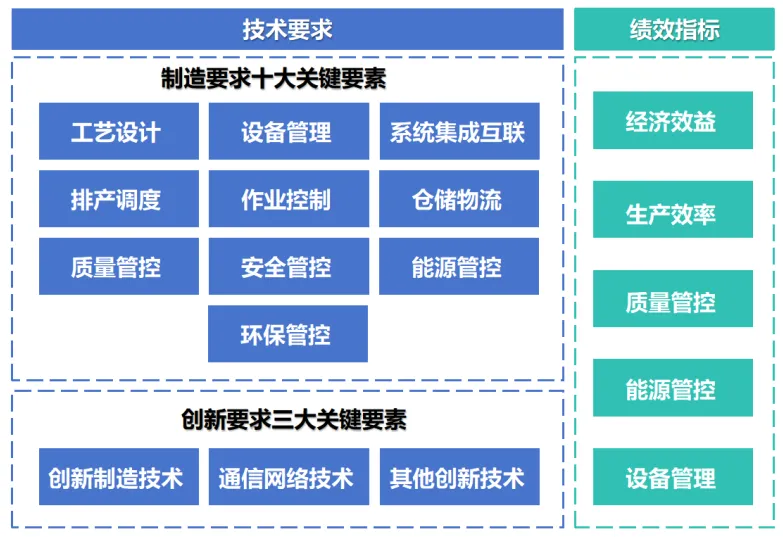 技术要求

制造要求十大关键要素

工艺设计
设备管理
系统集成互联
排产调度
作业控制
仓储物流
质量管控
安全管控
能源管控
环保管控

创新要求三大关键要素

创新制造技术
通信网络技术
其他创新技术

绩效指标

经济效益
生产效率
质量管控
能源管控
设备管理